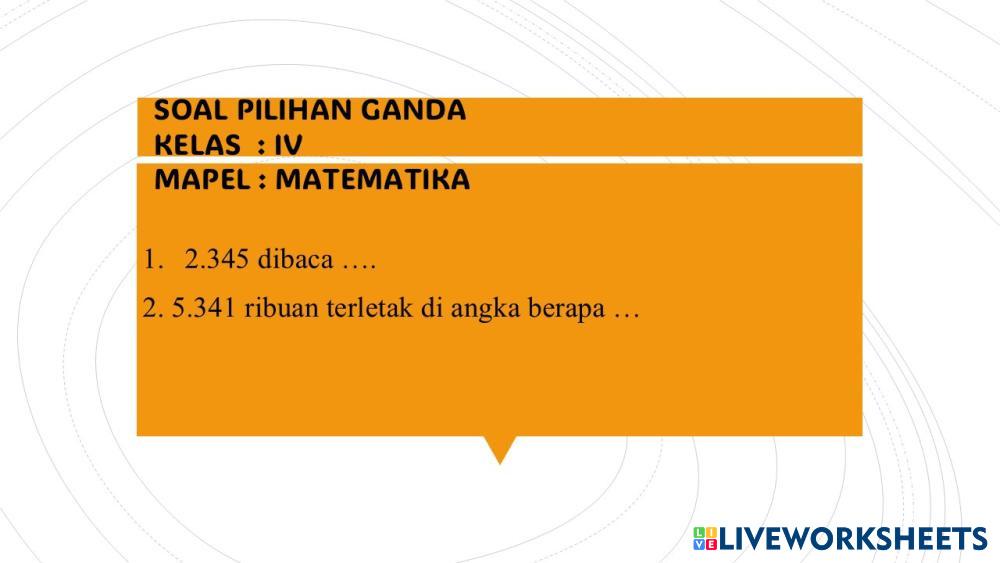 SOAL PILIHAN GANDA
KELAS : IV
MAPEL : MATEMATIKA

1. 2.345 dibaca ….

2. 5.341 ribuan terletak di angka berapa …

LIVEWORKSHEETS